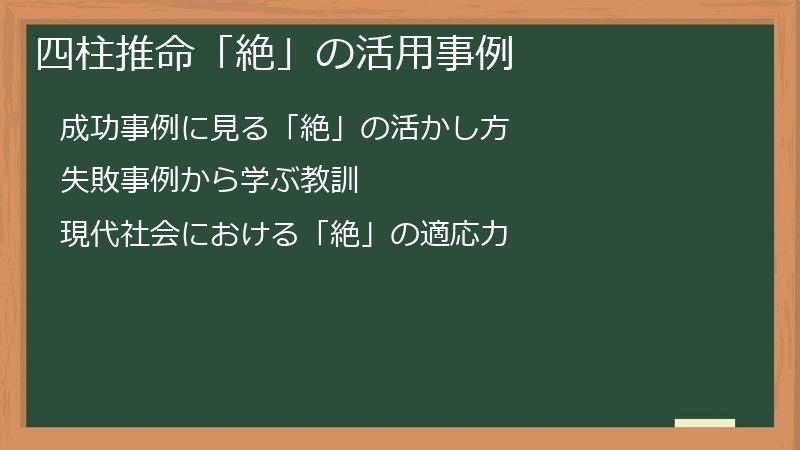 四柱推命「絶」の活用事例

成功事例に見る「絶」の活かし方

失敗事例から学ぶ教訓

現代社会における「絶」の適応力